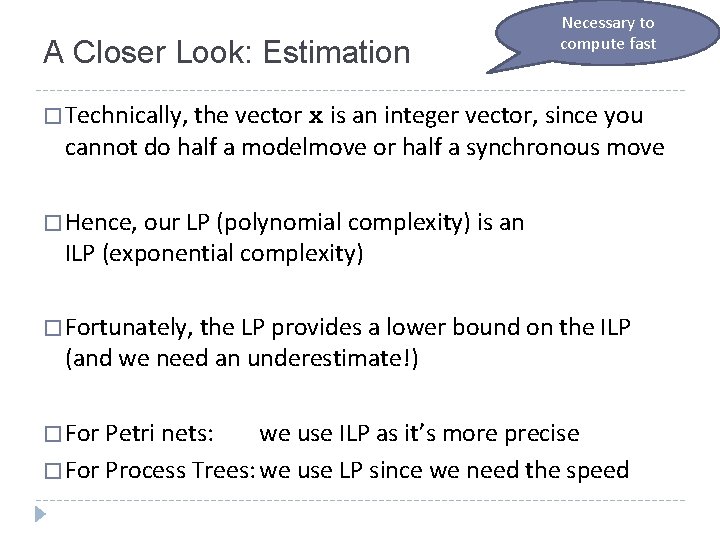 A Closer Look: Estimation

Necessary to compute fast

□ Technically, the vector **x** is an integer vector, since you cannot do half a modelmove or half a synchronous move

□ Hence, our LP (polynomial complexity) is an ILP (exponential complexity)

□ Fortunately, the LP provides a lower bound on the ILP (and we need an underestimate!)

□ For Petri nets: we use ILP as it's more precise

□ For Process Trees: we use LP since we need the speed